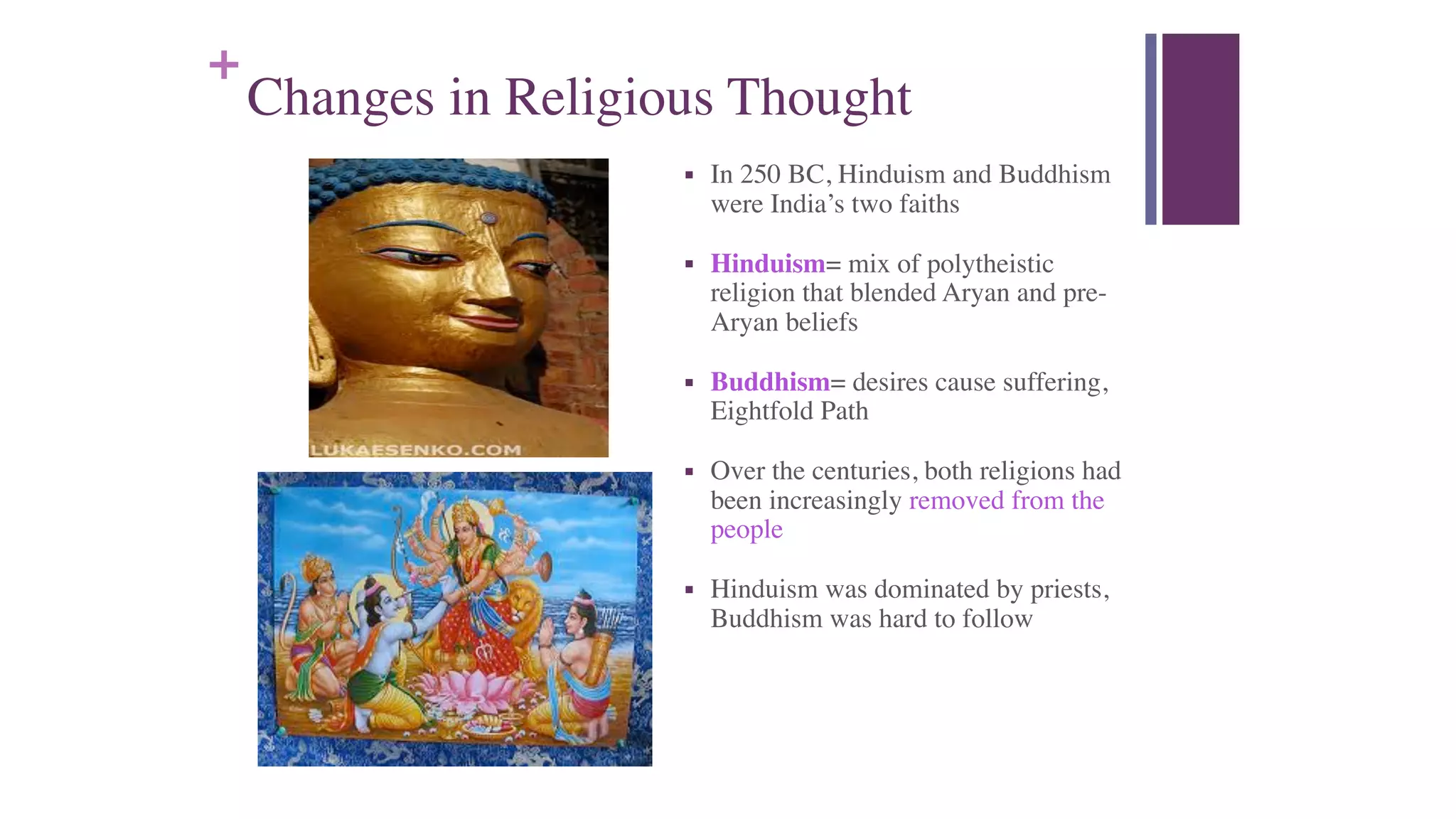 +
Changes in Religious Thought

LUKAESENKO.COM

▪ In 250 BC, Hinduism and Buddhism were India's two faiths

▪ Hinduism= mix of polytheistic religion that blended Aryan and pre-Aryan beliefs

▪ Buddhism= desires cause suffering, Eightfold Path

▪ Over the centuries, both religions had been increasingly removed from the people

▪ Hinduism was dominated by priests, Buddhism was hard to follow